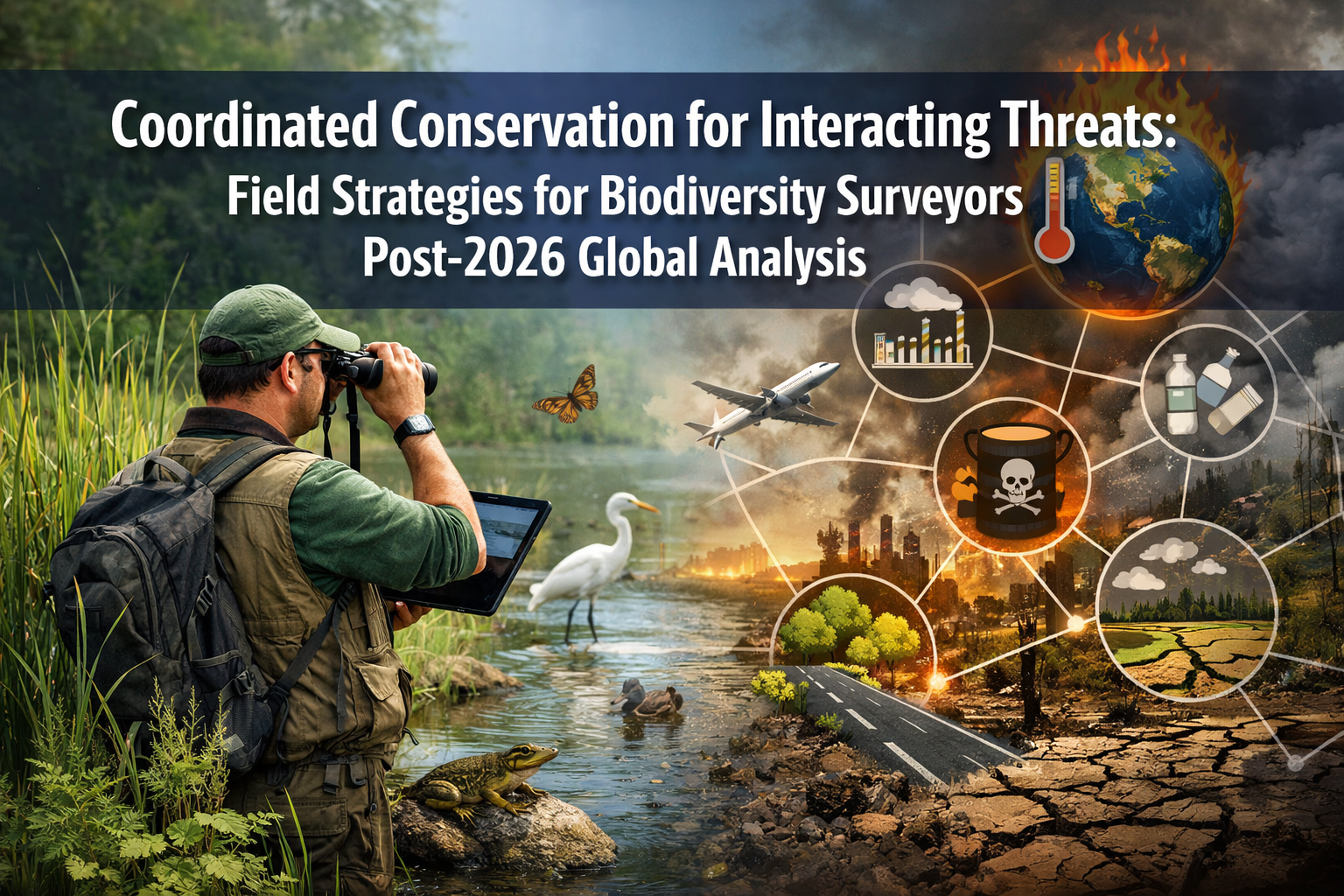 Coordinated Conservation for Interacting Threats:
Field Strategies for Biodiversity Surveyors
Post-2026 Global Analysis